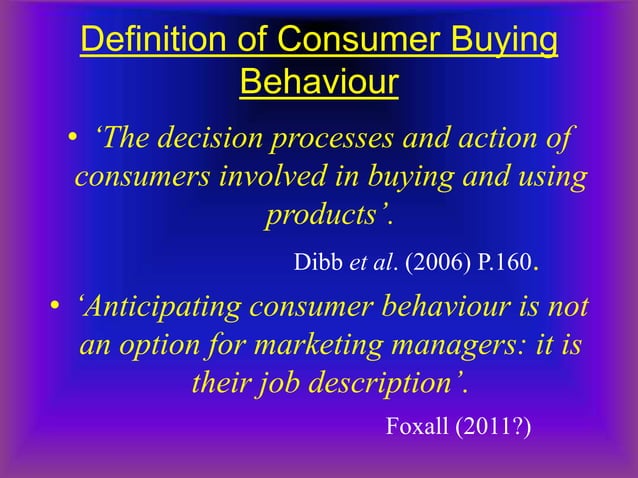 Definition of Consumer Buying Behaviour

• 'The decision processes and action of consumers involved in buying and using products'.

Dibb et al. (2006) P.160.

• 'Anticipating consumer behaviour is not an option for marketing managers: it is their job description'.

Foxall (2011?)